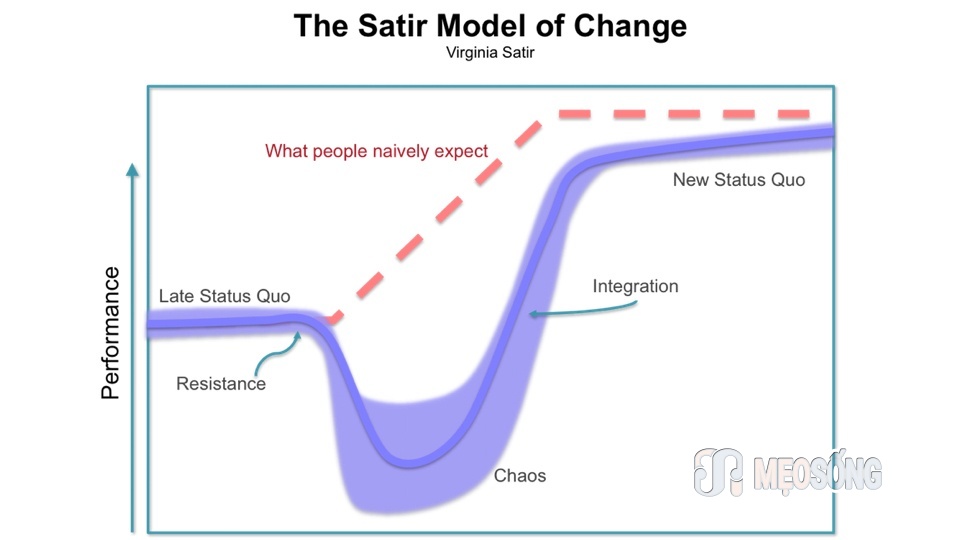 The Satir Model of Change
Virginia Satir

What people naively expect

New Status Quo

Performance

Late Status Quo

Integration

Resistance

Chaos

MẸOSỐNG